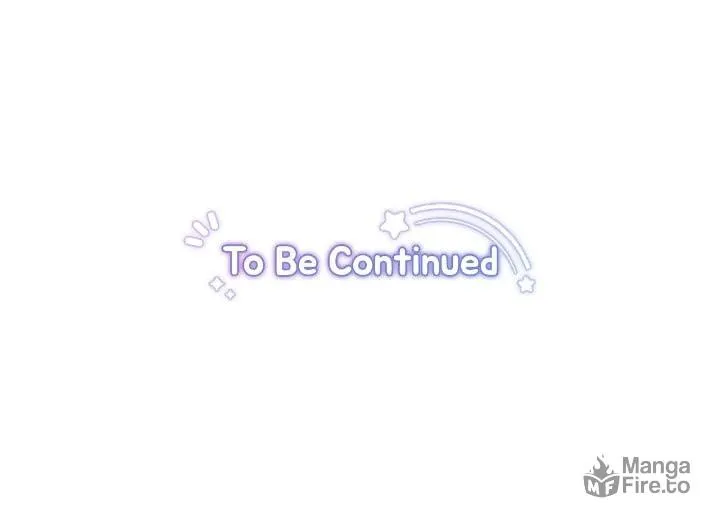 To Be Continued

MF Manga Fire.to